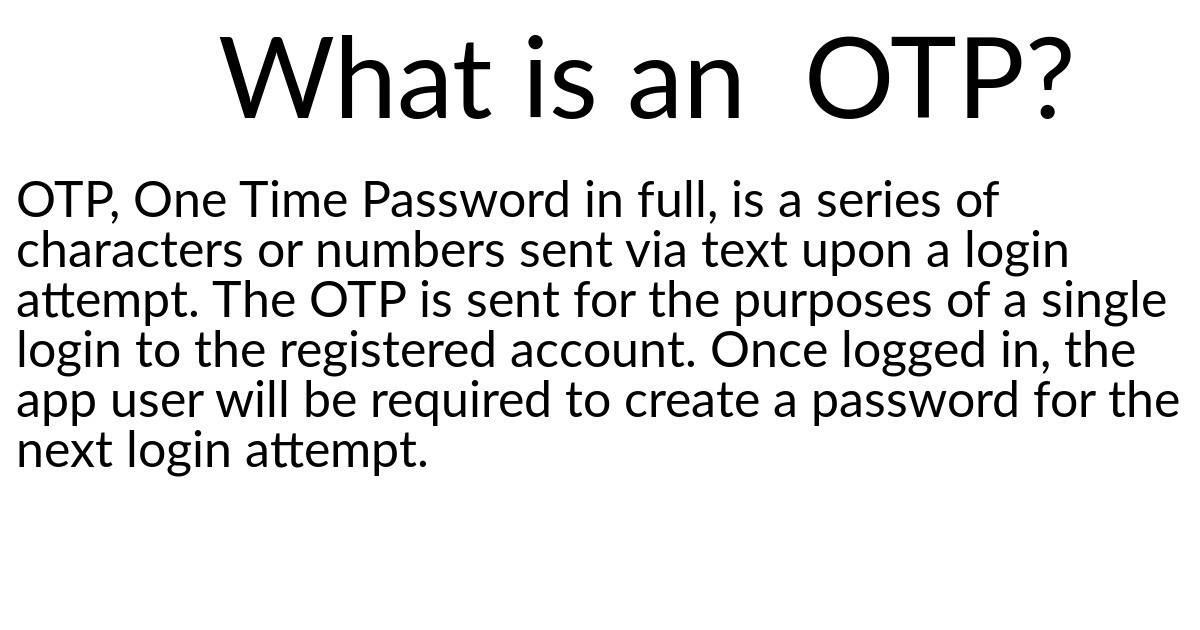 What is an OTP?

OTP, One Time Password in full, is a series of characters or numbers sent via text upon a login attempt. The OTP is sent for the purposes of a single login to the registered account. Once logged in, the app user will be required to create a password for the next login attempt.